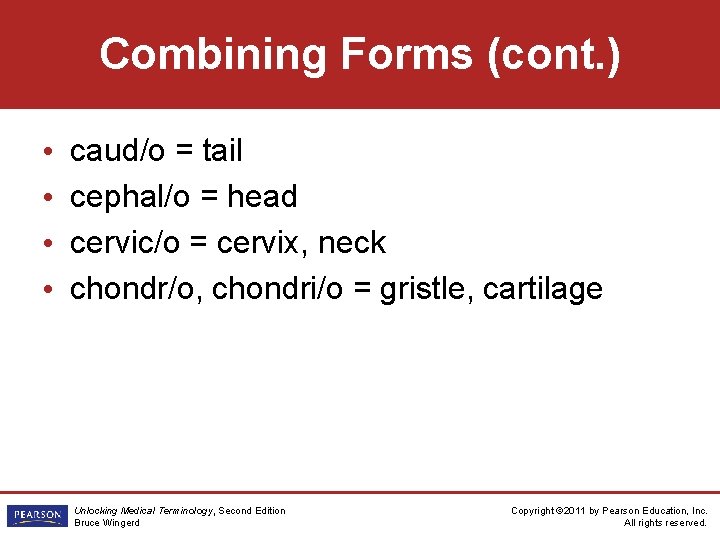 Combining Forms (cont.)

• caud/o = tail
• cephal/o = head
• cervic/o = cervix, neck
• chondr/o, chondri/o = gristle, cartilage

PEARSON

Unlocking Medical Terminology, Second Edition
Bruce Wingerd

Copyright ©2011 by Pearson Education, Inc.
All rights reserved.